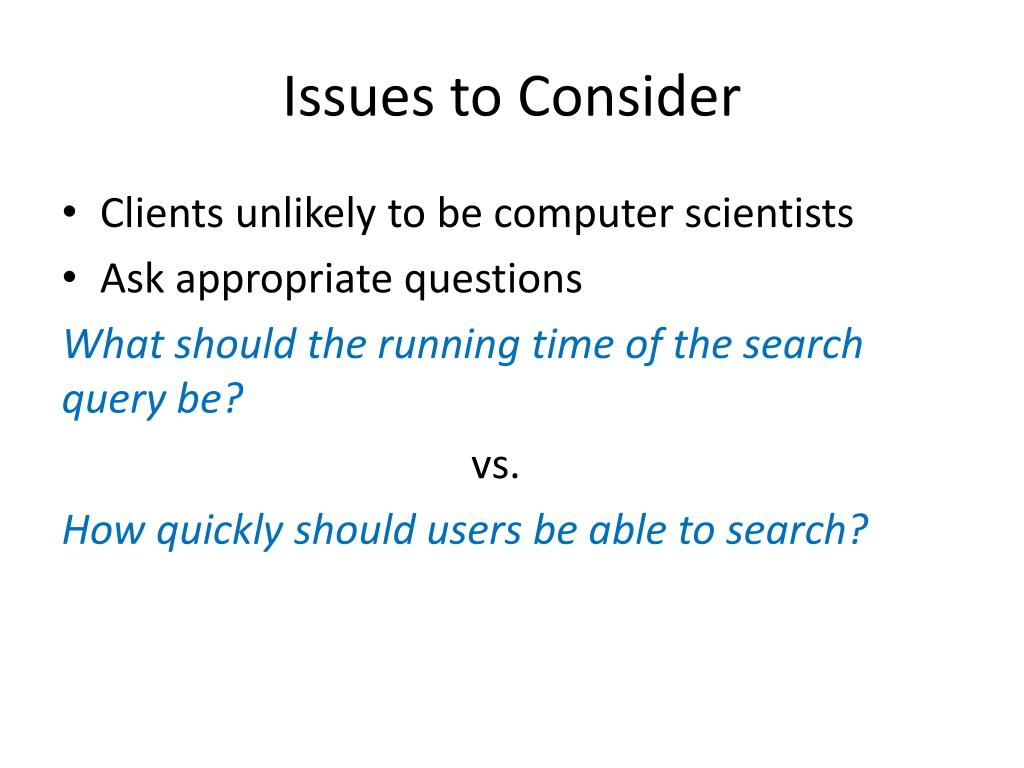 Issues to Consider

• Clients unlikely to be computer scientists
• Ask appropriate questions

What should the running time of the search query be?

vs.

How quickly should users be able to search?